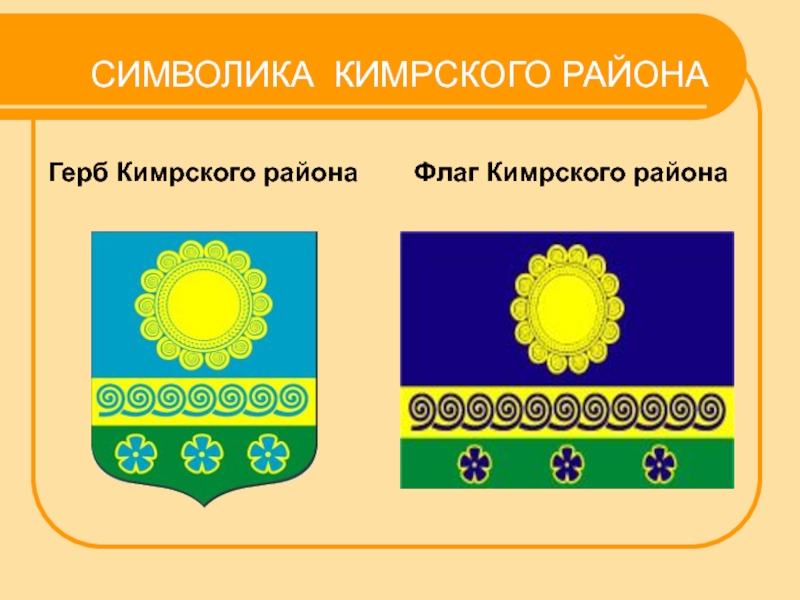 СИМВОЛИКА КИМРСКОГО РАЙОНА

Герб Кимрского района

Флаг Кимрского района